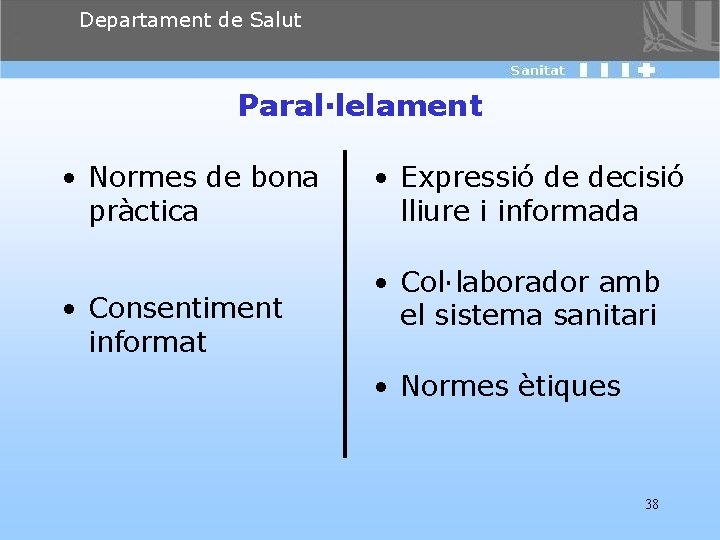 Departament de Salut

Sanitat

Paral·lelament

• Normes de bona pràctica

• Consentiment informat

• Expressió de decisió lliure i informada

• Col·laborador amb el sistema sanitari

• Normes ètiques

38